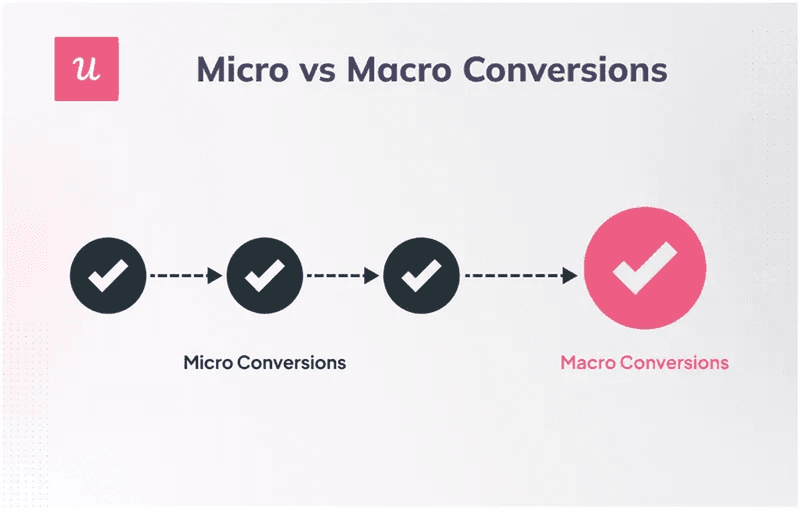 u

Micro vs Macro Conversions

Micro Conversions

Macro Conversions